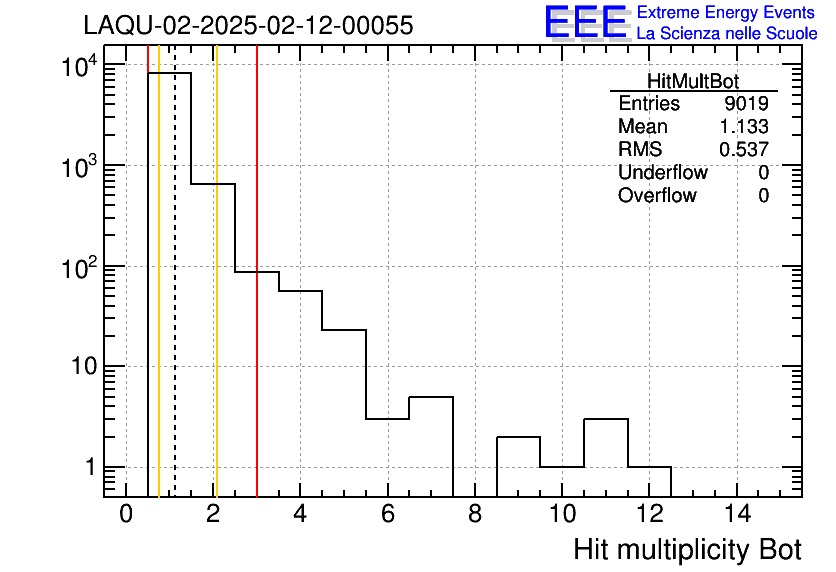 LAQU-02-2025-02-12-00055

EEE Extreme Energy Events
La Scienza nelle Scuole

| HitMultBot | |
|---|---|
| Entries | 9019 |
| Mean | 1.133 |
| RMS | 0.537 |
| Underflow | 0 |
| Overflow | 0 |

$10^4$
$10^3$
$10^2$
10
1

0 2 4 6 8 10 12 14

Hit multiplicity Bot